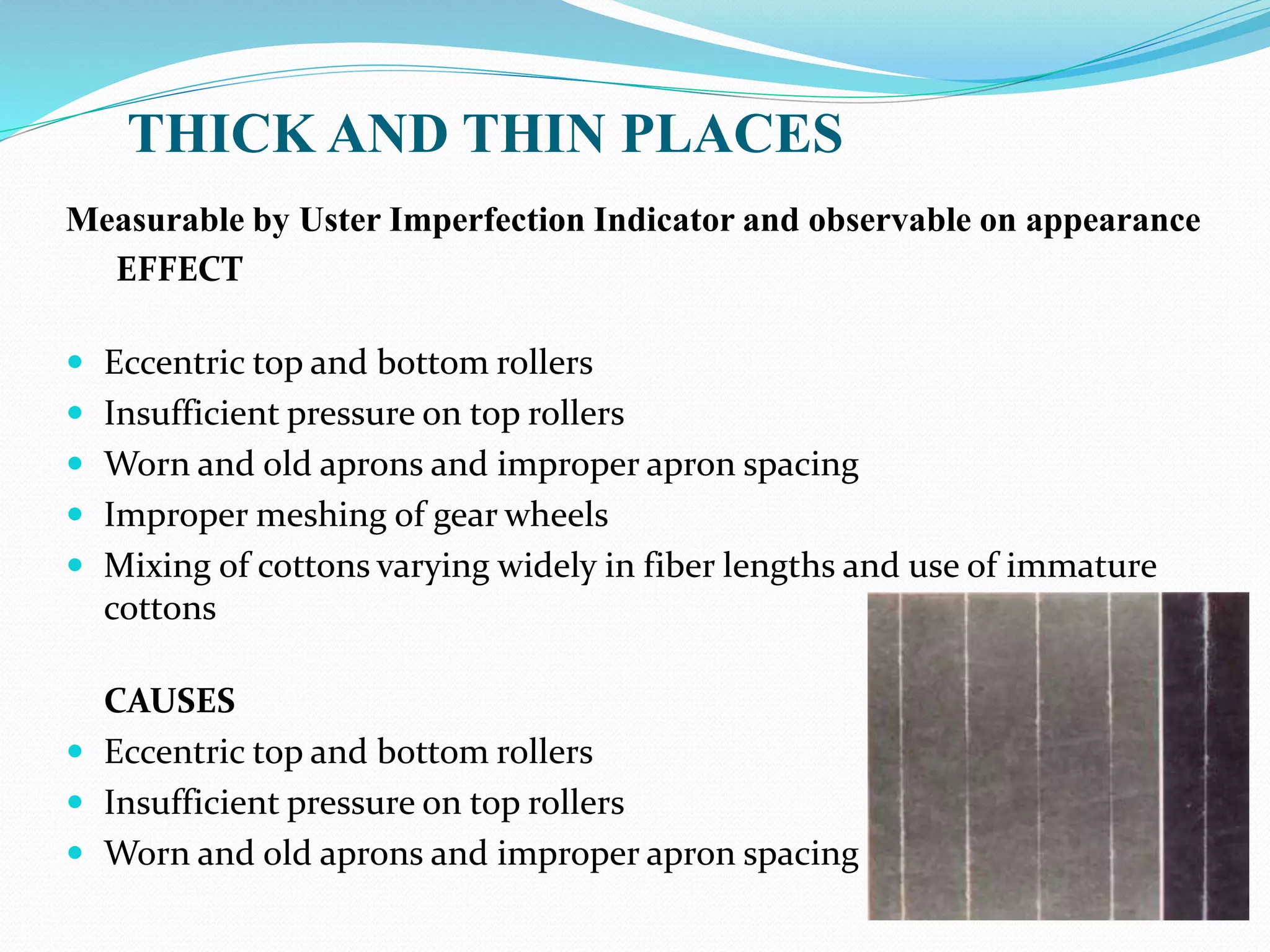 THICK AND THIN PLACES

Measurable by Uster Imperfection Indicator and observable on appearance
EFFECT

- Eccentric top and bottom rollers
- Insufficient pressure on top rollers
- Worn and old aprons and improper apron spacing
- Improper meshing of gear wheels
- Mixing of cottons varying widely in fiber lengths and use of immature cottons

CAUSES
- Eccentric top and bottom rollers
- Insufficient pressure on top rollers
- Worn and old aprons and improper apron spacing